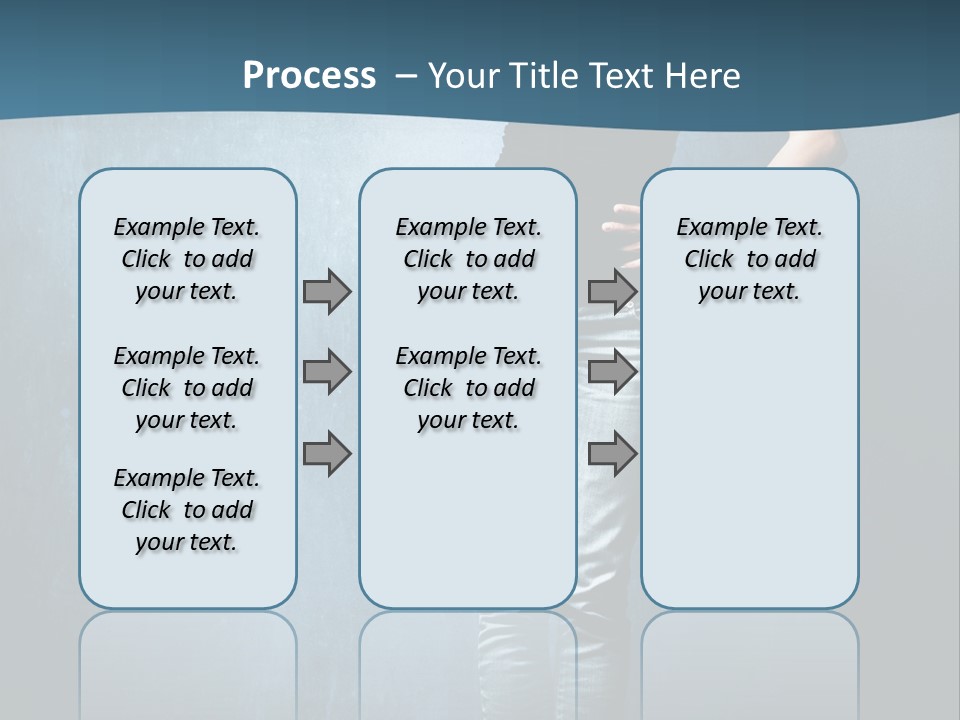 Process – Your Title Text Here

Example Text. Click to add your text.

Example Text. Click to add your text.

Example Text. Click to add your text.

Example Text. Click to add your text.

Example Text. Click to add your text.

Example Text. Click to add your text.